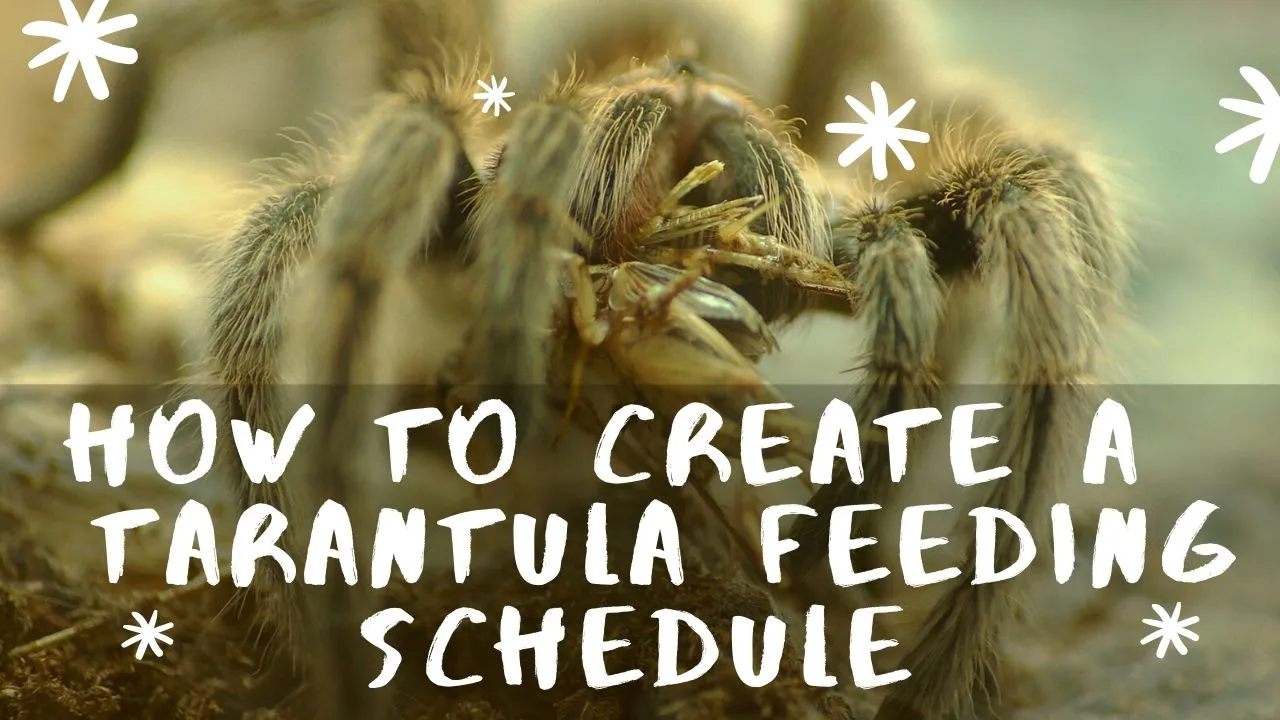 HOW TO CREATE A TARANTULA FEEDING SCHEDULE